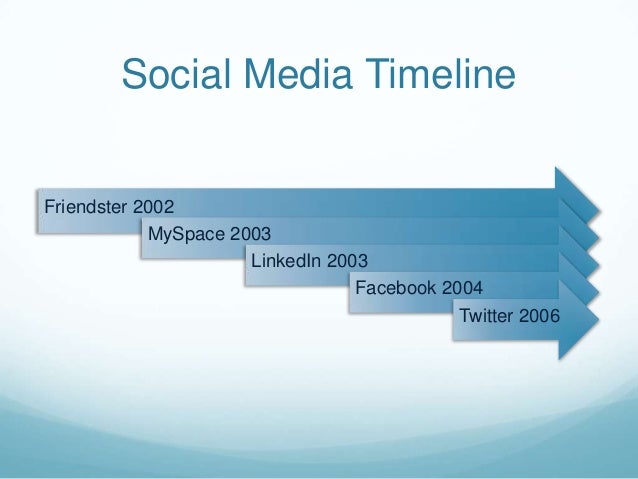 Social Media Timeline

Friendster 2002
MySpace 2003
LinkedIn 2003
Facebook 2004
Twitter 2006